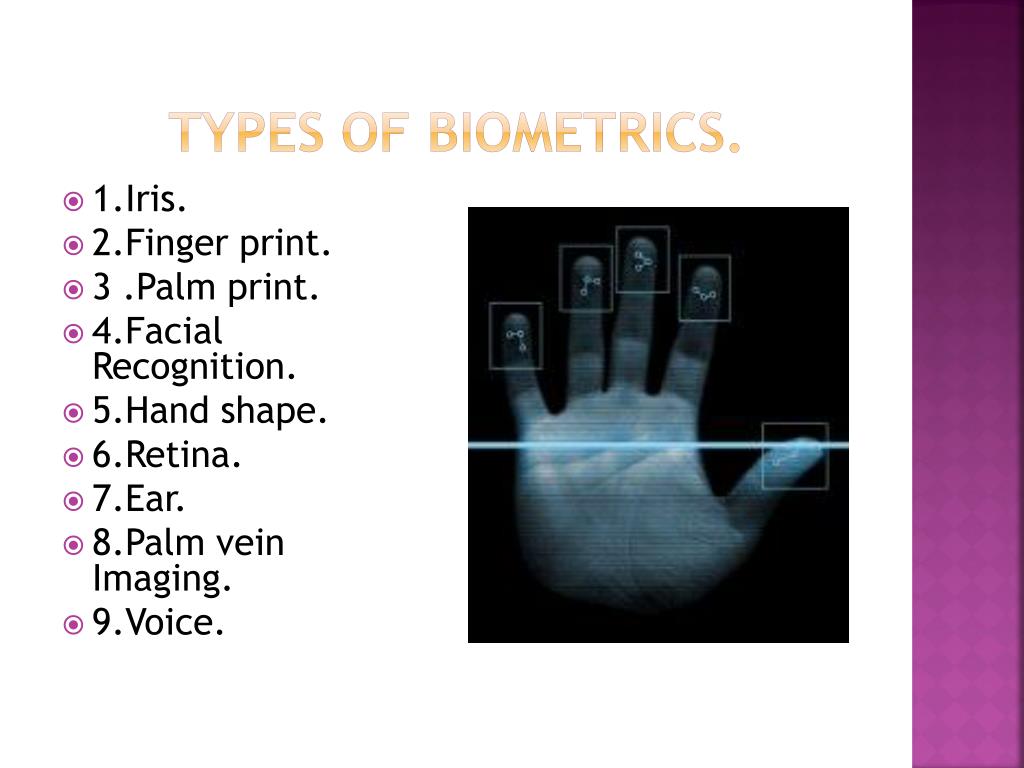 TYPES OF BIOMETRICS.

1.Iris.
2.Finger print.
3 .Palm print.
4.Facial Recognition.
5.Hand shape.
6.Retina.
7.Ear.
8.Palm vein Imaging.
9.Voice.